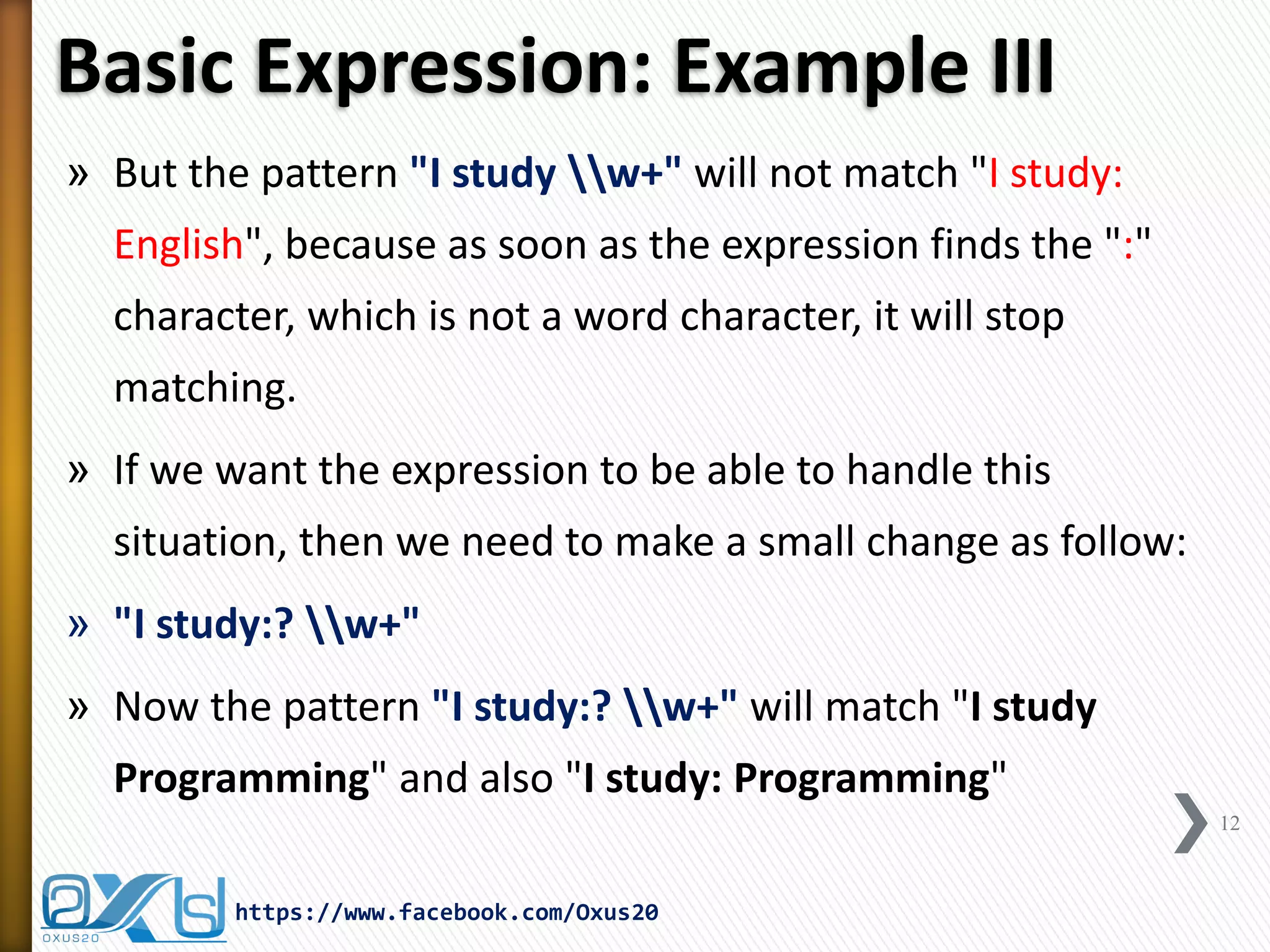 Basic Expression: Example III

» But the pattern "I study \\w+" will not match "I study: English", because as soon as the expression finds the ":" character, which is not a word character, it will stop matching.

» If we want the expression to be able to handle this situation, then we need to make a small change as follow:

» "I study:? \\w+"

» Now the pattern "I study:? \\w+" will match "I study Programming" and also "I study: Programming"

12

OXUS20

https://www.facebook.com/Oxus20